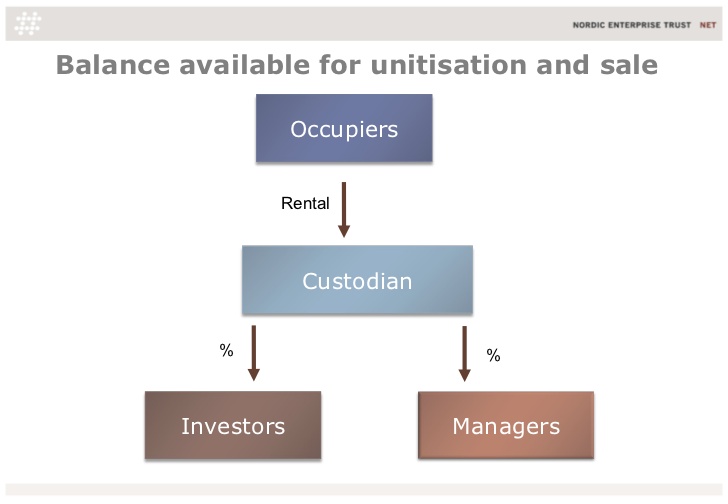 NORDIC ENTERPRISE TRUST NET

Balance available for unitisation and sale

Occupiers

Rental

Custodian

%

%

Investors

Managers